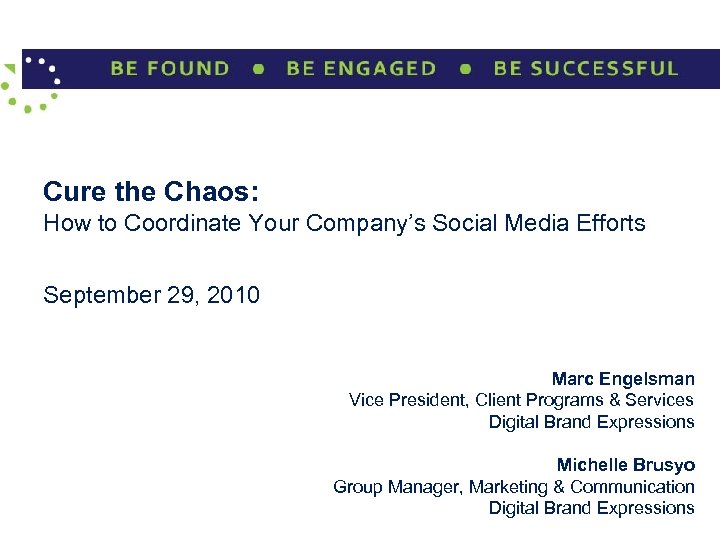 BE FOUND • BE ENGAGED • BE SUCCESSFUL

Cure the Chaos:
How to Coordinate Your Company's Social Media Efforts

September 29, 2010

Marc Engelsman
Vice President, Client Programs & Services
Digital Brand Expressions

Michelle Brusyo
Group Manager, Marketing & Communication
Digital Brand Expressions